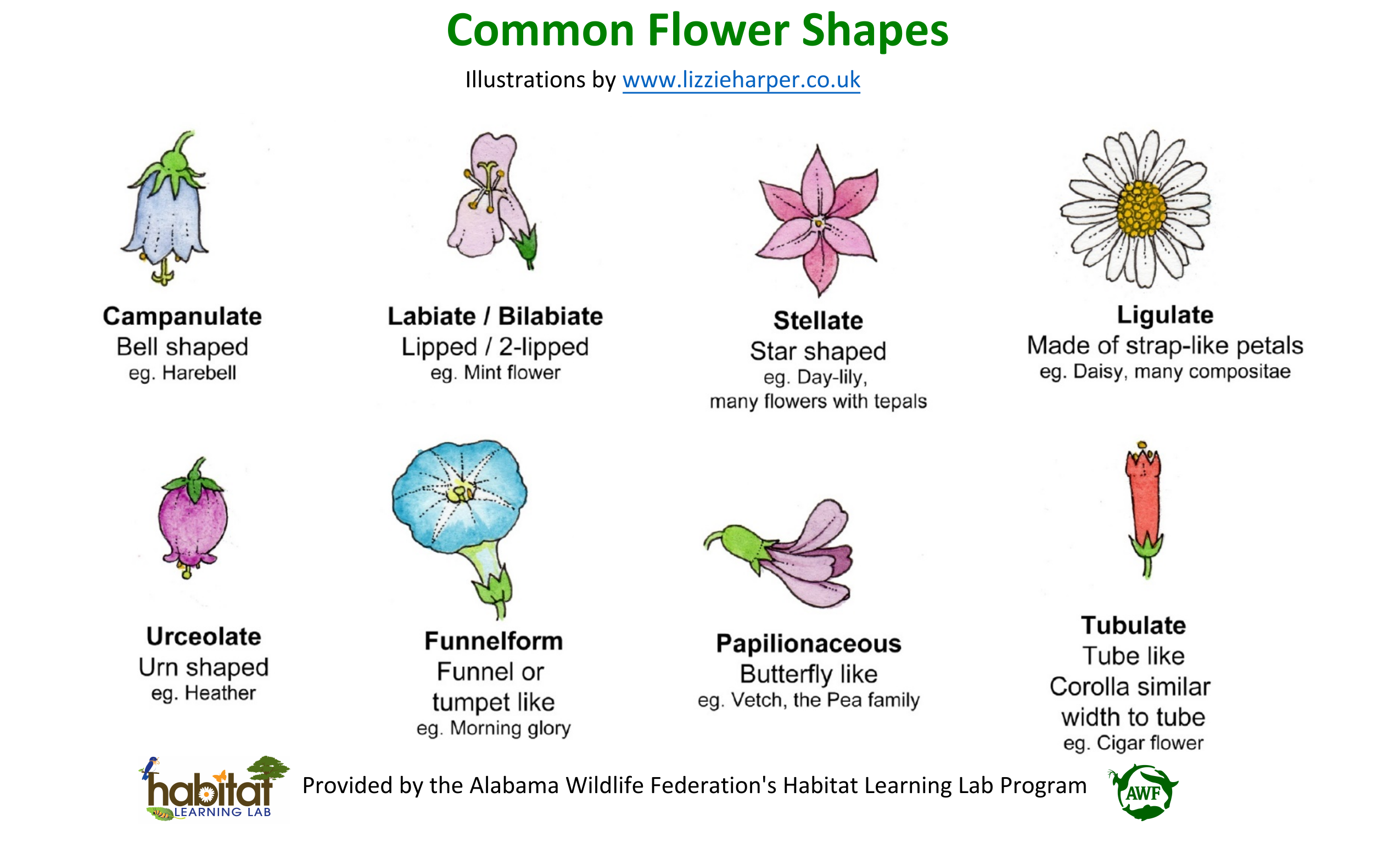 Common Flower Shapes

Illustrations by www.lizzieharper.co.uk

Campanulate
Bell shaped
eg. Harebell

Labiate / Bilabiate
Lipped / 2-lipped
eg. Mint flower

Stellate
Star shaped
eg. Day-lily, many flowers with tepals

Ligulate
Made of strap-like petals
eg. Daisy, many compositae

Urceolate
Urn shaped
eg. Heather

Funnelform
Funnel or tumpet like
eg. Morning glory

Papilionaceous
Butterfly like
eg. Vetch, the Pea family

Tubulate
Tube like
Corolla similar width to tube
eg. Cigar flower

habitat LEARNING LAB

Provided by the Alabama Wildlife Federation's Habitat Learning Lab Program

AWF